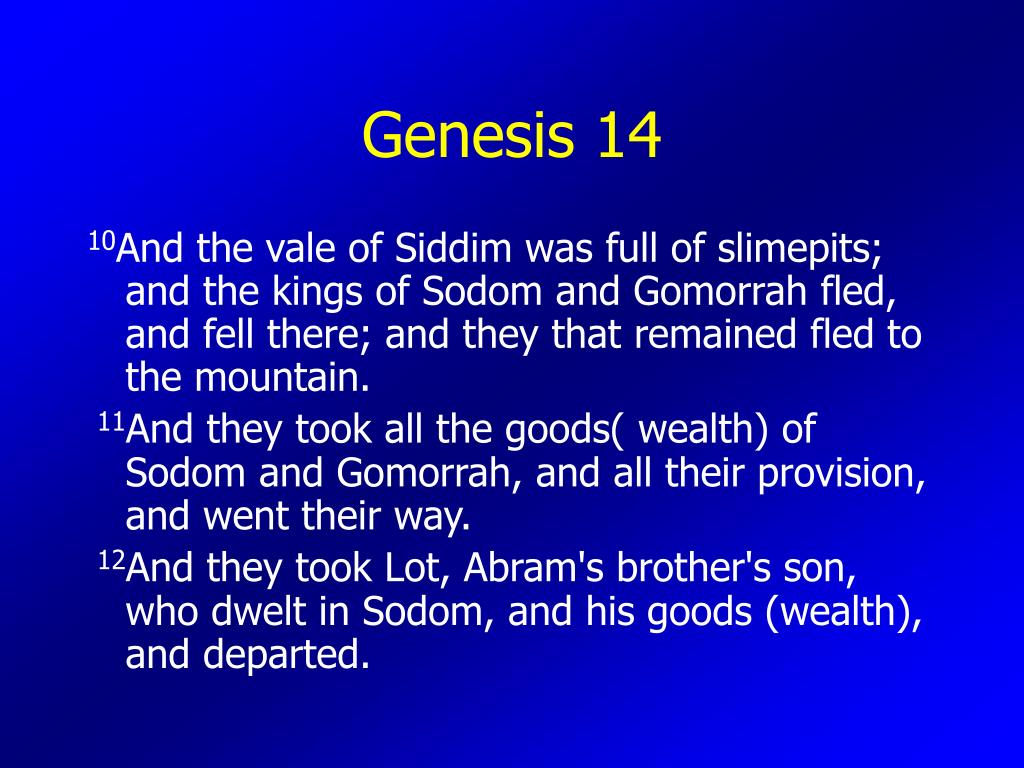 Genesis 14

$^{10}$And the vale of Siddim was full of slimepits; and the kings of Sodom and Gomorrah fled, and fell there; and they that remained fled to the mountain.

$^{11}$And they took all the goods( wealth) of Sodom and Gomorrah, and all their provision, and went their way.

$^{12}$And they took Lot, Abram's brother's son, who dwelt in Sodom, and his goods (wealth), and departed.